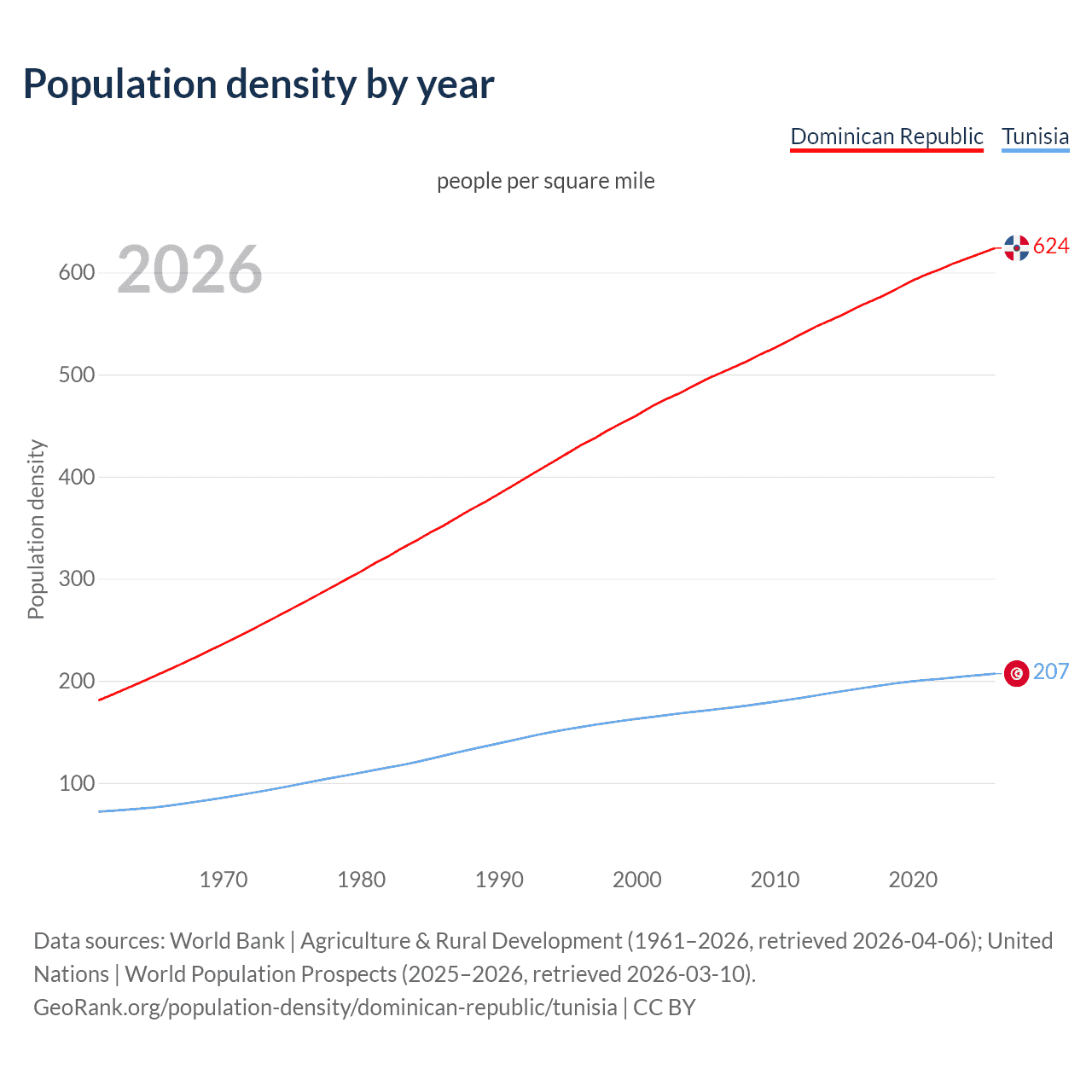 Population density by year

Dominican Republic Tunisia

people per square mile

2026

Population density

600
500
400
300
200
100

624
207

1970 1980 1990 2000 2010 2020

Data sources: World Bank | Agriculture & Rural Development (1961–2026, retrieved 2026-04-06); United Nations | World Population Prospects (2025–2026, retrieved 2026-03-10).
GeoRank.org/population-density/dominican-republic/tunisia | CC BY